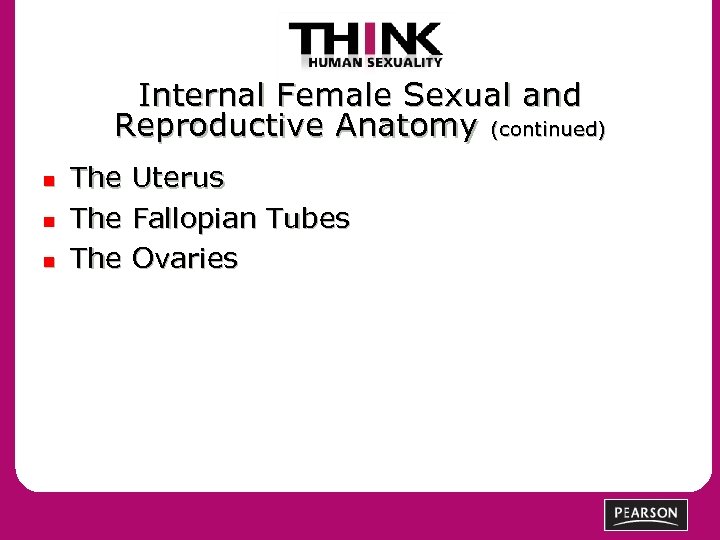 THINK
HUMAN SEXUALITY

Internal Female Sexual and Reproductive Anatomy (continued)

- The Uterus
- The Fallopian Tubes
- The Ovaries

PEARSON